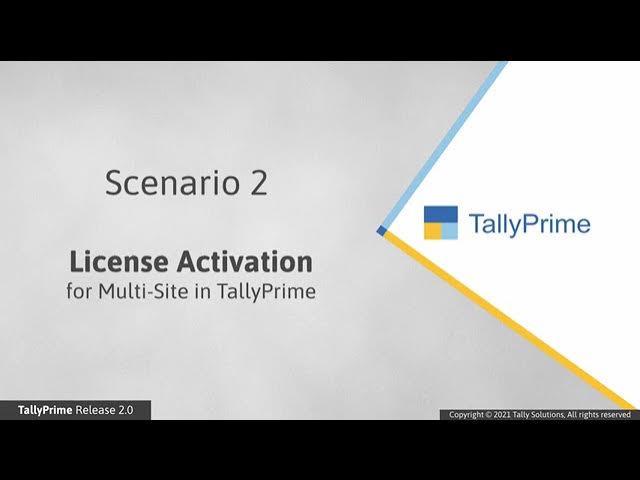 Scenario 2

License Activation
for Multi-Site in TallyPrime

TallyPrime

TallyPrime Release 2.0

Copyright © 2021 Tally Solutions, All rights reserved